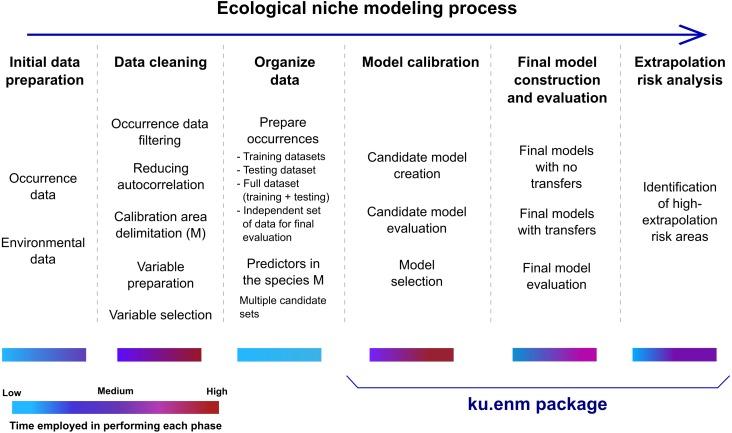 Ecological niche modeling process

Initial data preparation

Occurrence data

Environmental data

Data cleaning

Occurrence data filtering

Reducing autocorrelation

Calibration area delimitation (M)

Variable preparation

Variable selection

Organize data

Prepare occurrences

- Training datasets
- Testing dataset
- Full dataset (training + testing)
- Independent set of data for final evaluation

Predictors in the species M

Multiple candidate sets

Model calibration

Candidate model creation

Candidate model evaluation

Model selection

Final model construction and evaluation

Final models with no transfers

Final models with transfers

Final model evaluation

Extrapolation risk analysis

Identification of high-extrapolation risk areas

Low

Medium

High

Time employed in performing each phase

ku.enm package